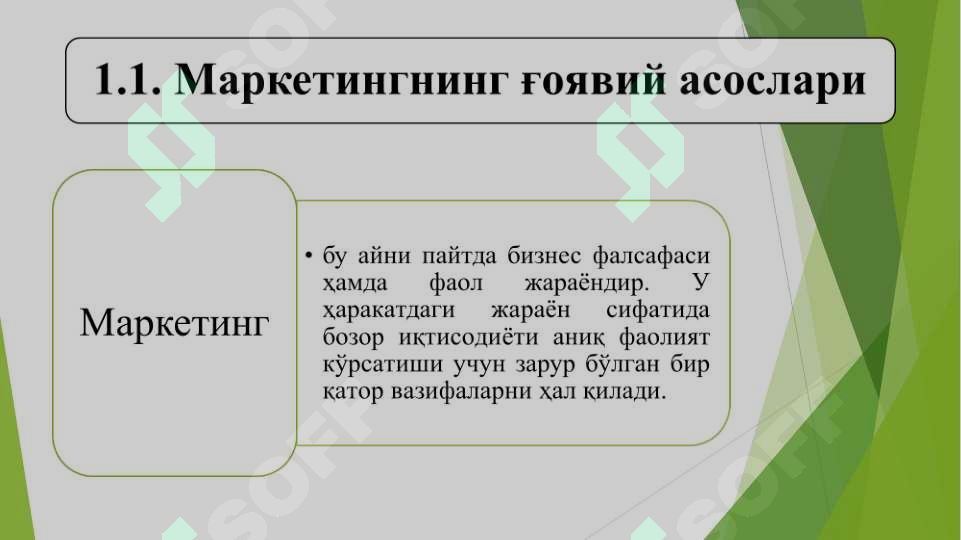 1.1. Маркетингнинг ғоявий асослари

Маркетинг

• бу айни пайтда бизнес фалсафаси ҳамда фаол жараёндир. У ҳаракатдаги жараён сифатида бозор иқтисодиёти аниқ фаолият кўрсатиши учун зарур бўлган бир қатор вазифаларни ҳал қилади.